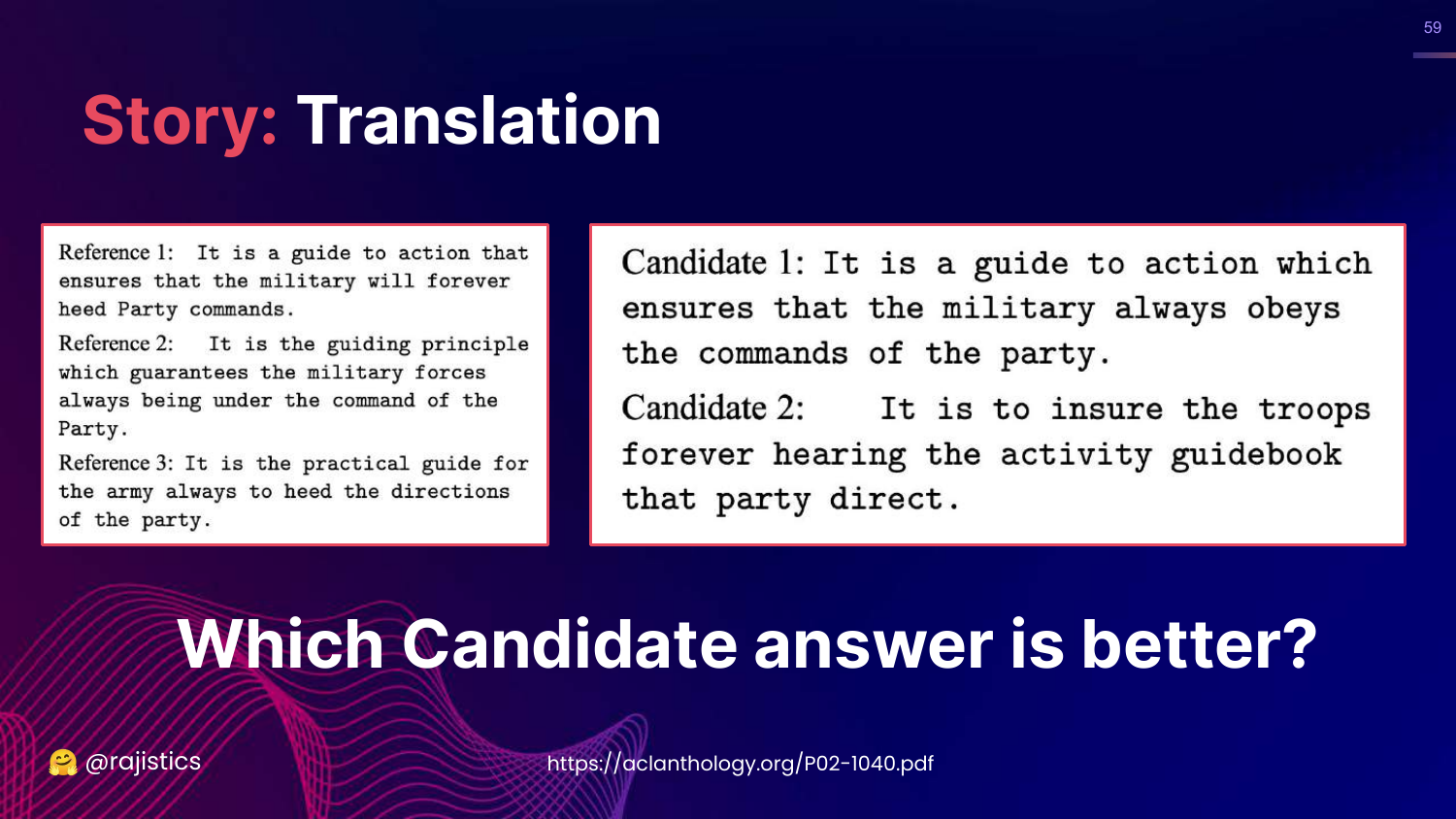 59

Story: Translation

Reference 1: It is a guide to action that ensures that the military will forever heed Party commands.

Reference 2: It is the guiding principle which guarantees the military forces always being under the command of the Party.

Reference 3: It is the practical guide for the army always to heed the directions of the party.

Candidate 1: It is a guide to action which ensures that the military always obeys the commands of the party.

Candidate 2: It is to insure the troops forever hearing the activity guidebook that party direct.

Which Candidate answer is better?

🤗 @rajistics

https://aclanthology.org/P02-1040.pdf